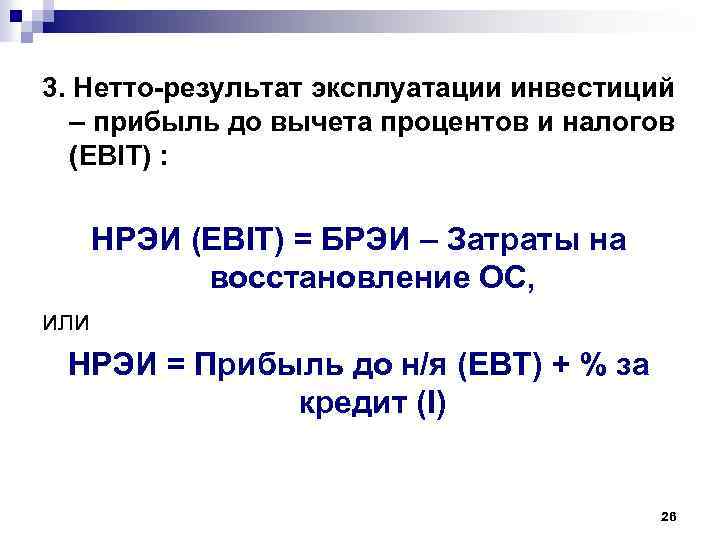 3. Нетто-результат эксплуатации инвестиций – прибыль до вычета процентов и налогов (EBIT) :

НРЭИ (EBIT) = БРЭИ – Затраты на восстановление ОС,

или

НРЭИ = Прибыль до н/я (EBT) + % за кредит (I)

26